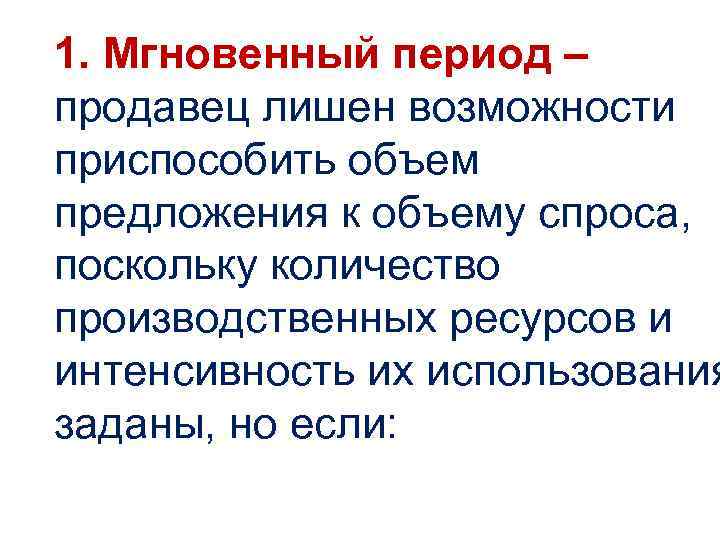 1. Мгновенный период – продавец лишен возможности приспособить объем предложения к объему спроса, поскольку количество производственных ресурсов и интенсивность их использования заданы, но если: